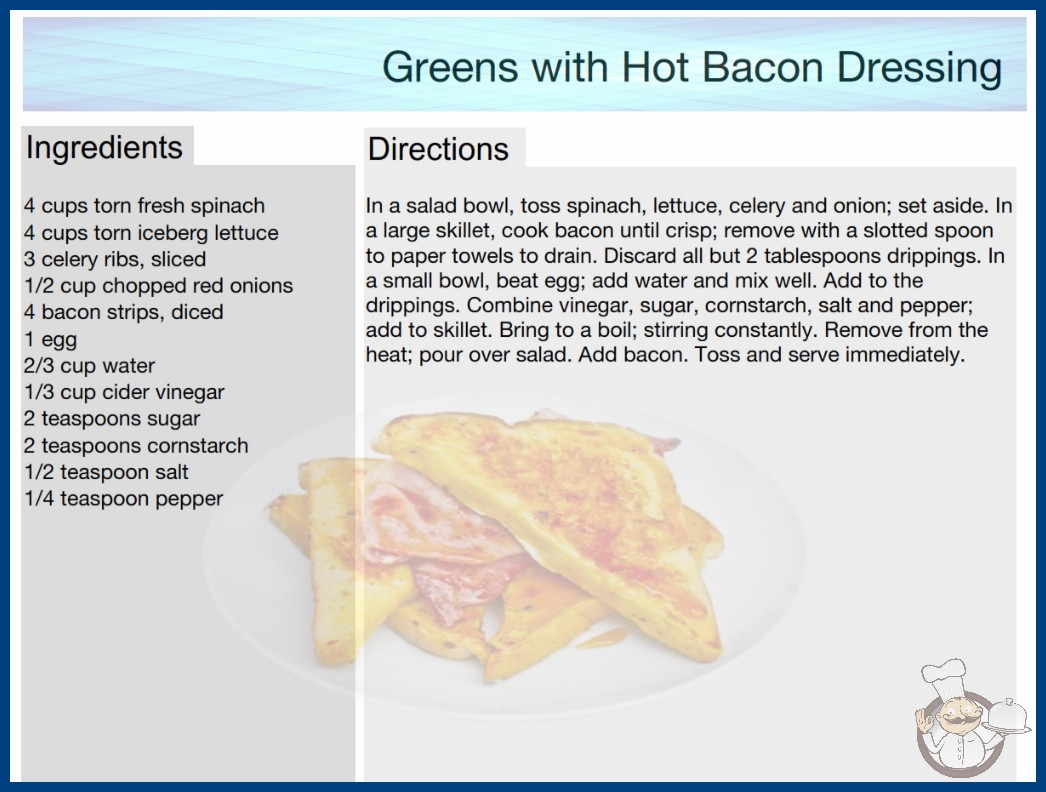 Greens with Hot Bacon Dressing

Ingredients

4 cups torn fresh spinach
4 cups torn iceberg lettuce
3 celery ribs, sliced
1/2 cup chopped red onions
4 bacon strips, diced
1 egg
2/3 cup water
1/3 cup cider vinegar
2 teaspoons sugar
2 teaspoons cornstarch
1/2 teaspoon salt
1/4 teaspoon pepper

Directions

In a salad bowl, toss spinach, lettuce, celery and onion; set aside. In a large skillet, cook bacon until crisp; remove with a slotted spoon to paper towels to drain. Discard all but 2 tablespoons drippings. In a small bowl, beat egg; add water and mix well. Add to the drippings. Combine vinegar, sugar, cornstarch, salt and pepper; add to skillet. Bring to a boil; stirring constantly. Remove from the heat; pour over salad. Add bacon. Toss and serve immediately.